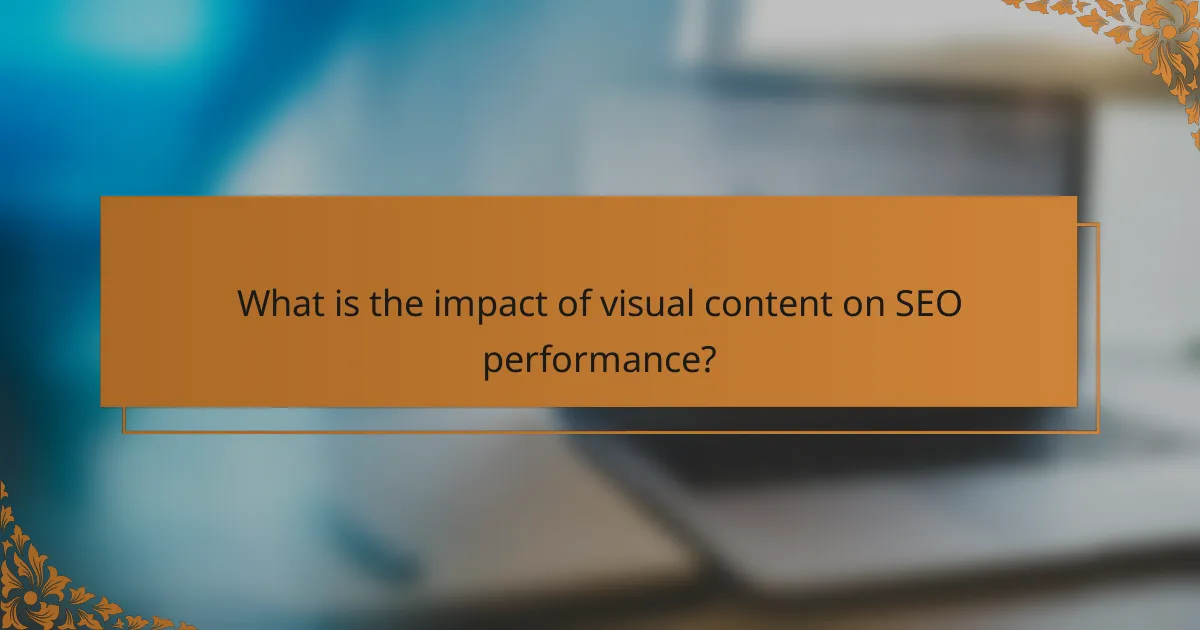 What is the impact of visual content on SEO performance?